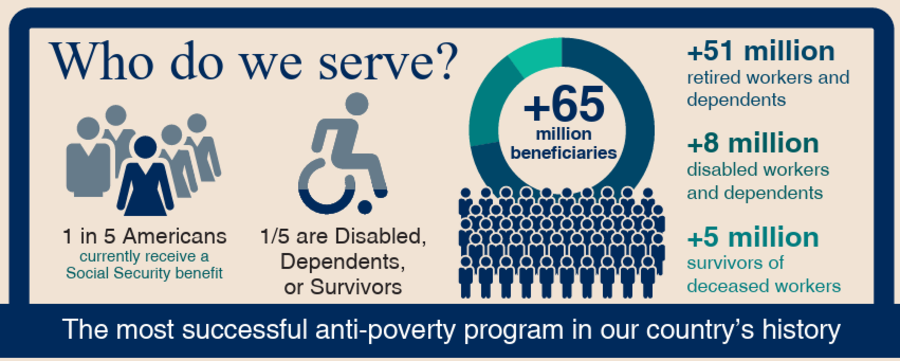 Who do we serve?

1 in 5 Americans
currently receive a Social Security benefit

1/5 are Disabled, Dependents, or Survivors

+65 million beneficiaries

+51 million
retired workers and dependents

+8 million
disabled workers and dependents

+5 million
survivors of deceased workers

The most successful anti-poverty program in our country's history